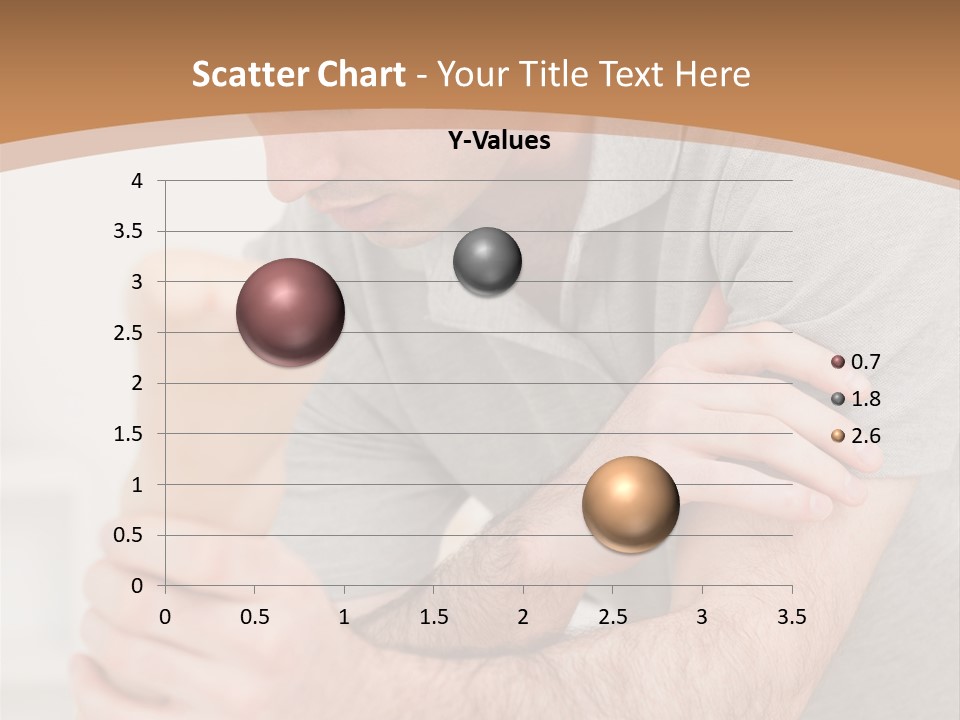 Scatter Chart - Your Title Text Here

Y-Values

4
3.5
3
2.5
2
1.5
1
0.5
0

0 0.5 1 1.5 2 2.5 3 3.5

0.7
1.8
2.6